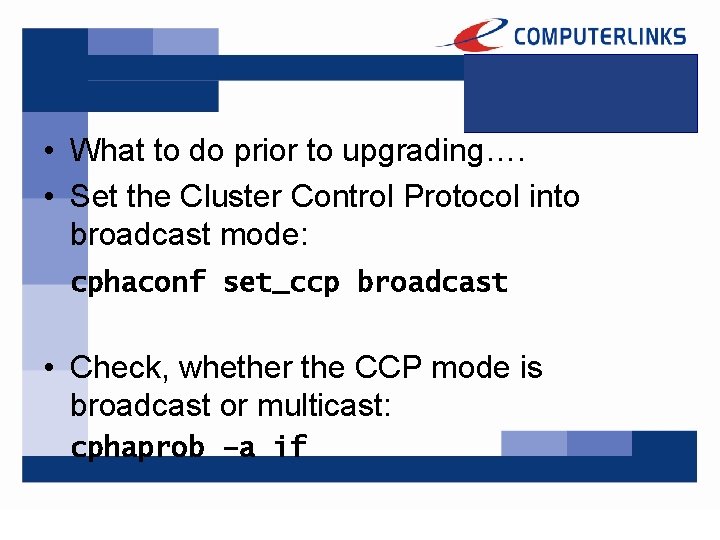 COMPUTERLINKS

• What to do prior to upgrading….
• Set the Cluster Control Protocol into broadcast mode:
cphaconf set_ccp broadcast

• Check, whether the CCP mode is broadcast or multicast:
cphaprob –a if